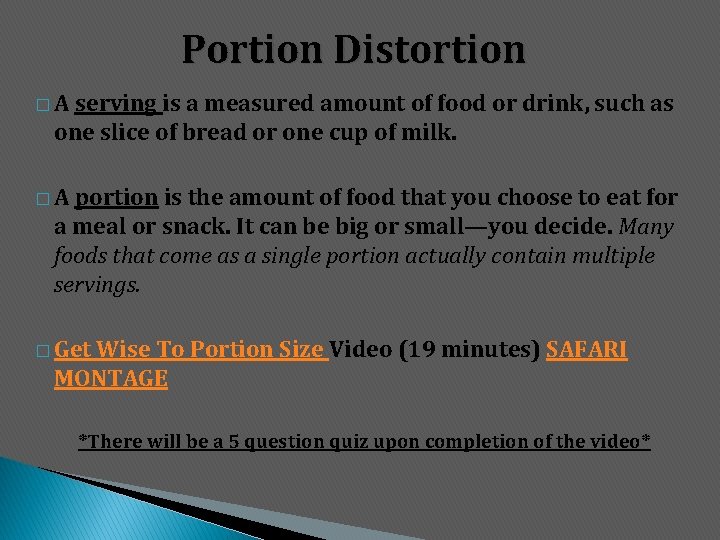 Portion Distortion

□ A serving is a measured amount of food or drink, such as one slice of bread or one cup of milk.

□ A portion is the amount of food that you choose to eat for a meal or snack. It can be big or small—you decide. Many foods that come as a single portion actually contain multiple servings.

□ Get Wise To Portion Size Video (19 minutes) SAFARI MONTAGE

*There will be a 5 question quiz upon completion of the video*